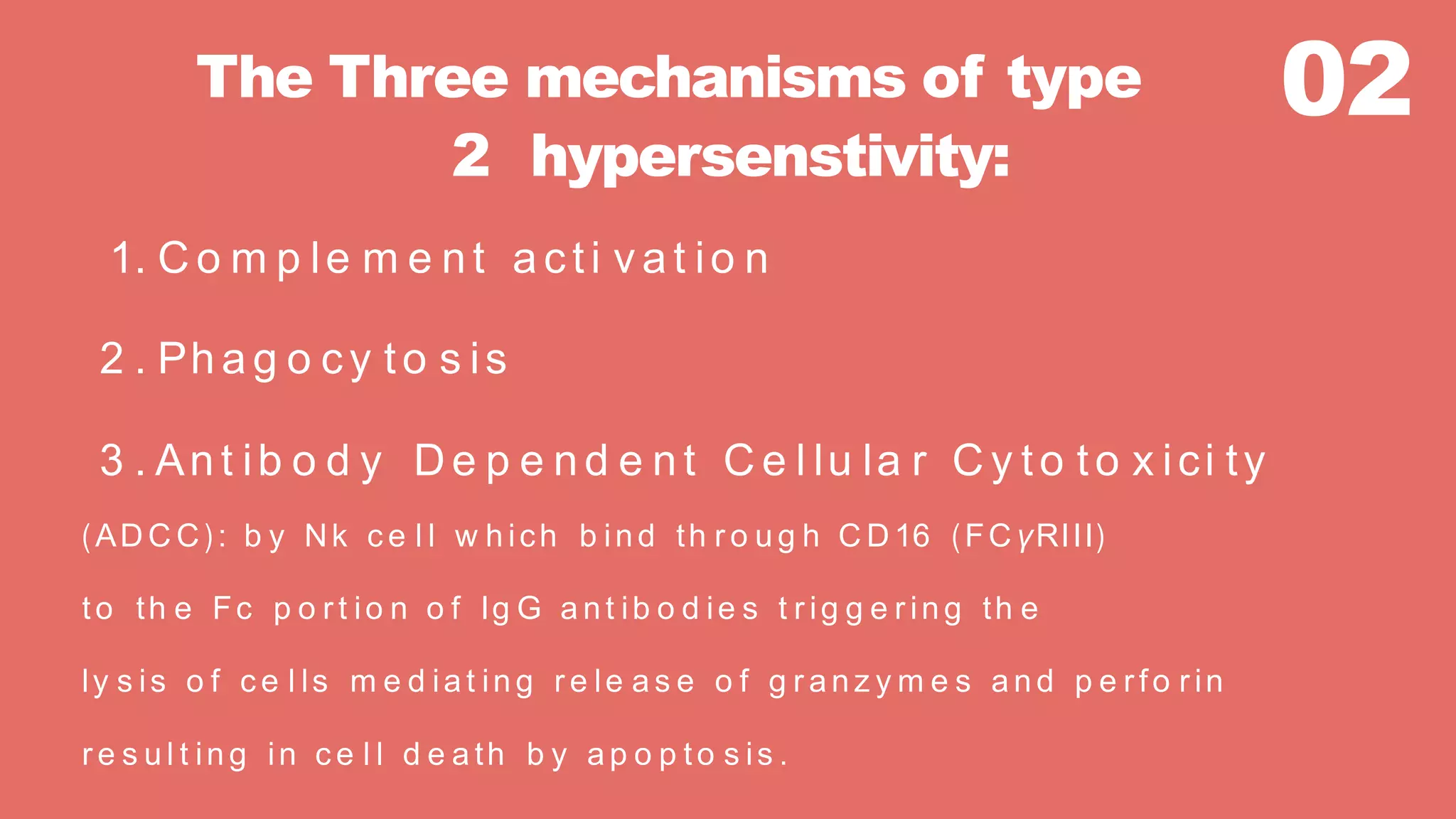 The Three mechanisms of type 2 hypersenstivity:

02

1. Complement activation

2. Phagocytosis

3. Antibody Dependent Cellular Cytotoxicity (ADCC): by Nk cell which bind through CD16 (FCγRIII) to the Fc portion of IgG antibodies triggering the lysis of cells mediating release of granzymes and perforin resulting in cell death by apoptosis.